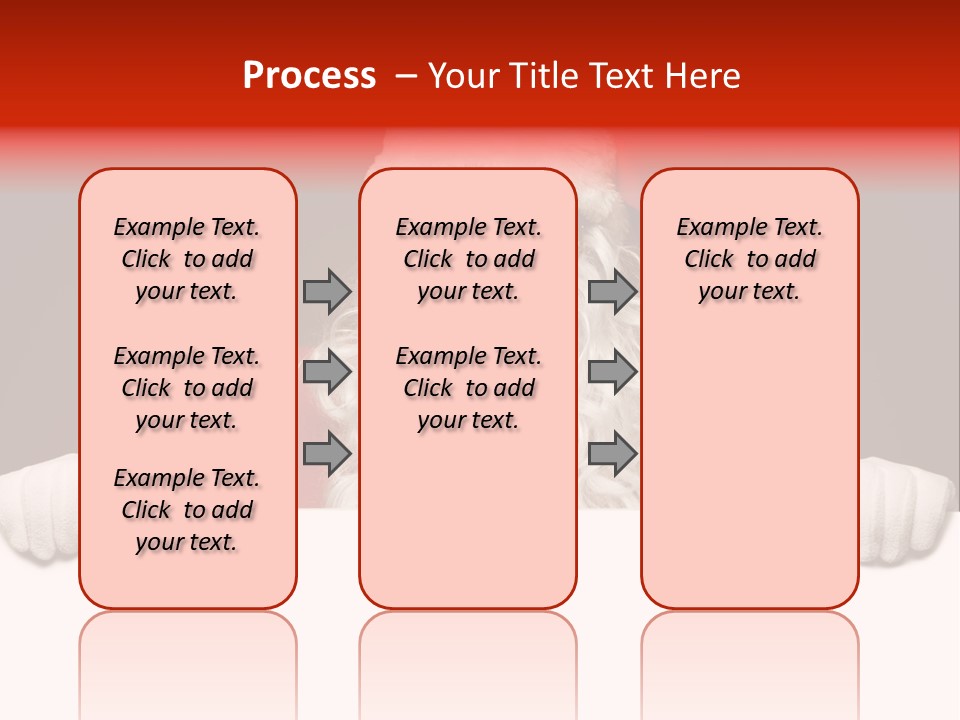 Process – Your Title Text Here

Example Text. Click to add your text.

Example Text. Click to add your text.

Example Text. Click to add your text.

Example Text. Click to add your text.

Example Text. Click to add your text.

Example Text. Click to add your text.